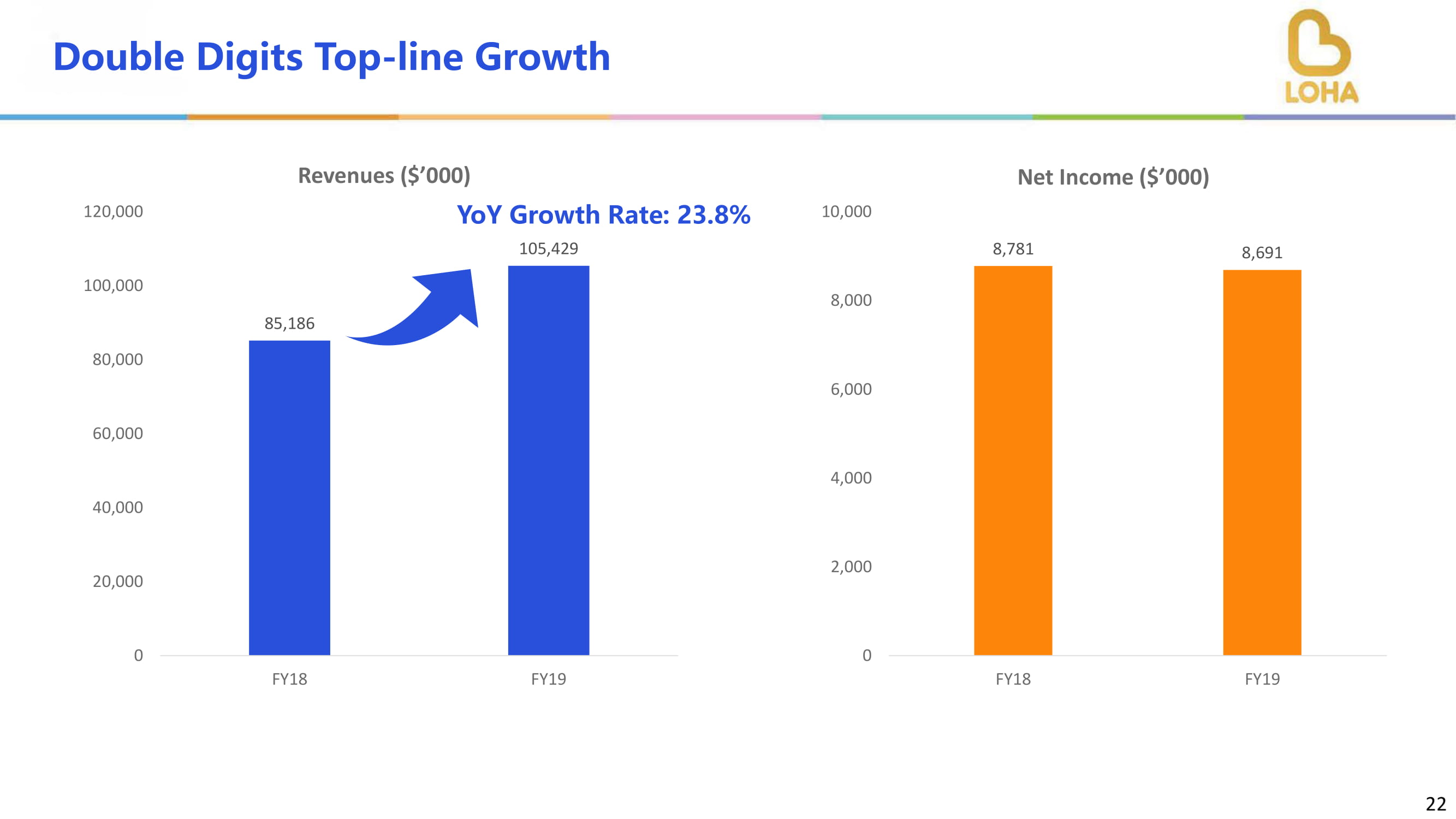 Double Digits Top-line Growth

LOHA

Revenues ($'000)

YoY Growth Rate: 23.8%

120,000
100,000
80,000
60,000
40,000
20,000
0

85,186
105,429

FY18
FY19

Net Income ($'000)

10,000
8,000
6,000
4,000
2,000
0

8,781
8,691

FY18
FY19

22